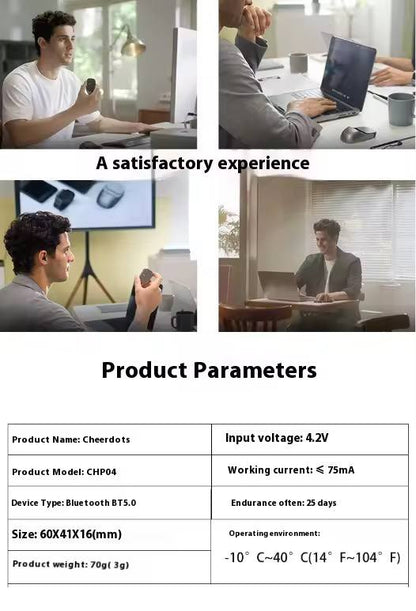 A satisfactory experience

Product Parameters

| Product Name: Cheerdots | Input voltage: 4.2V |
|---|---|
| Product Model: CHP04 | Working current: ≤ 75mA |
| Device Type: Bluetooth BT5.0 | Endurance often: 25 days |
| Size: 60X41X16(mm) | Operating environment: -10° C~40° C(14° F~104° F) |
| Product weight: 70g( 3g) | |